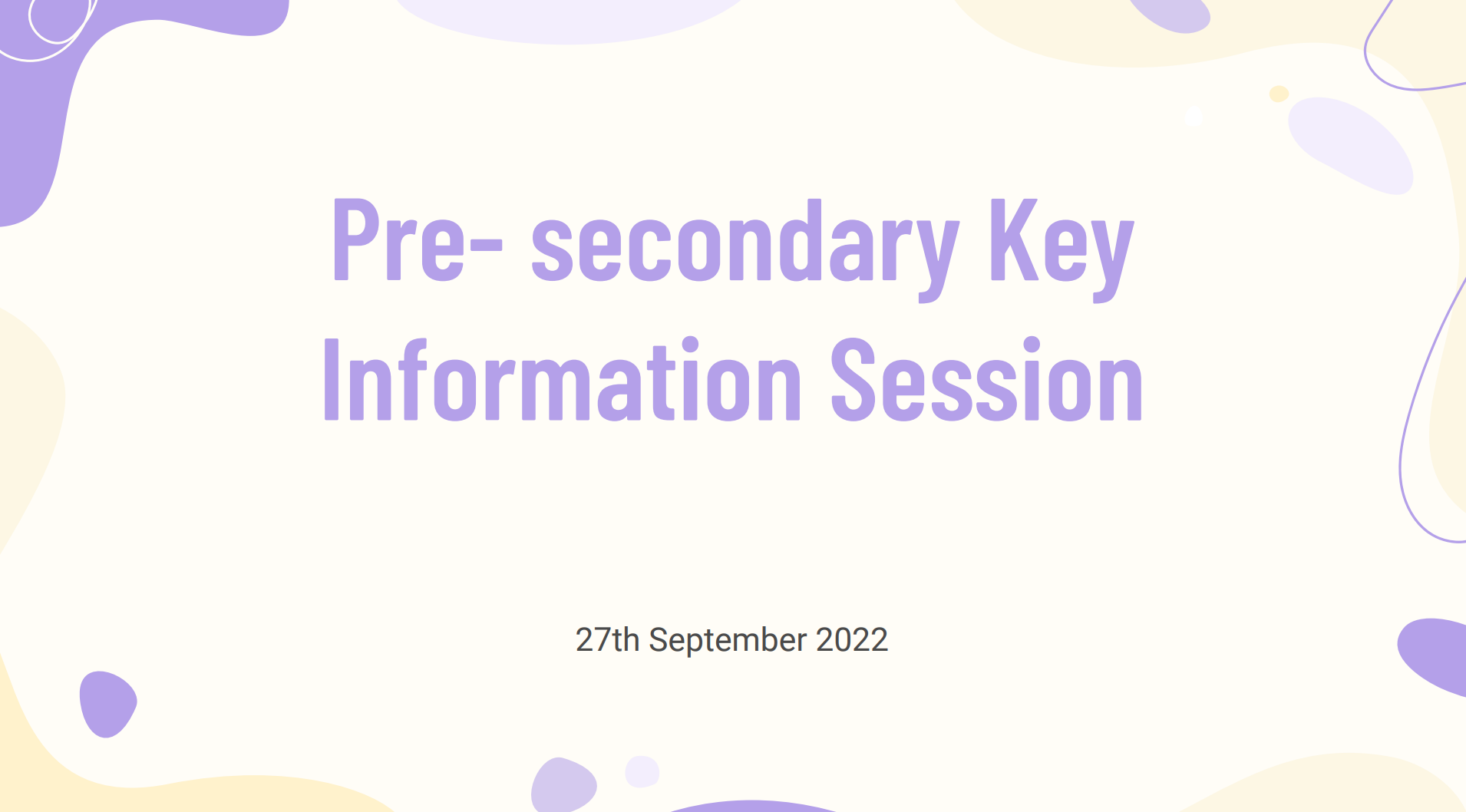 Pre- secondary Key Information Session

27th September 2022